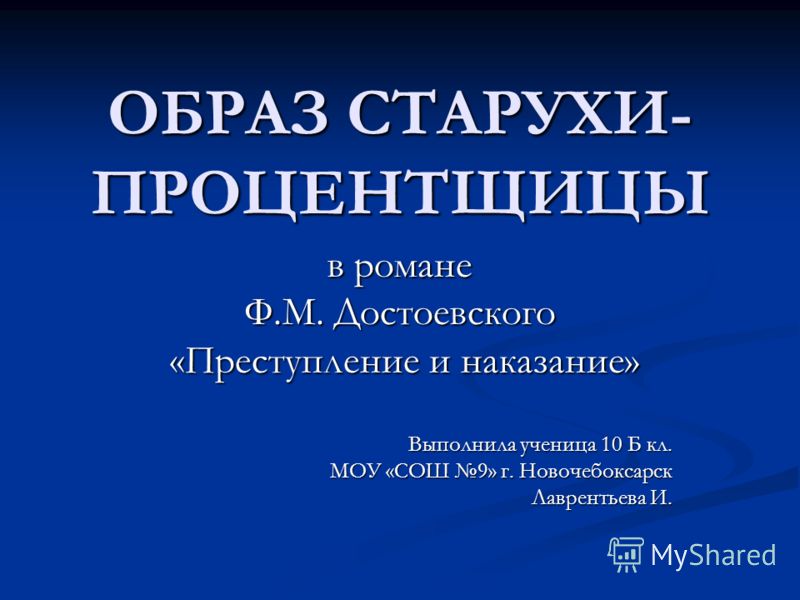 ОБРАЗ СТАРУХИ-ПРОЦЕНТЩИЦЫ

в романе
Ф.М. Достоевского
«Преступление и наказание»

Выполнила ученица 10 Б кл.
МОУ «СОШ №9» г. Новочебоксарск
Лаврентьева И.

MyShared